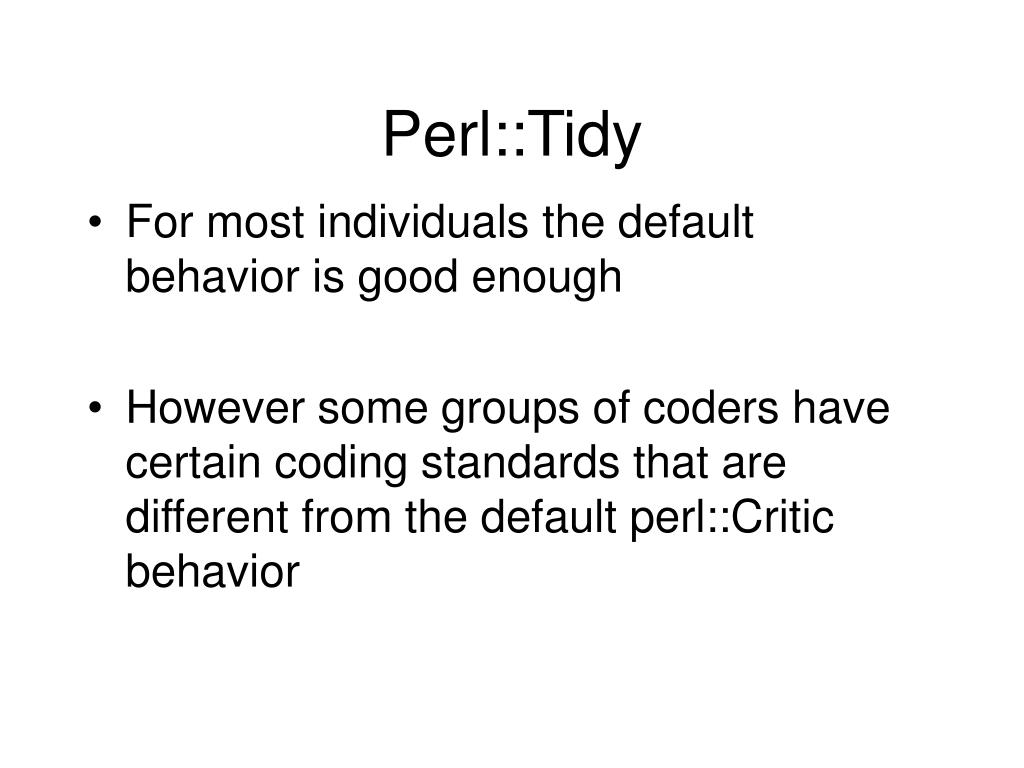 Perl::Tidy

• For most individuals the default behavior is good enough

• However some groups of coders have certain coding standards that are different from the default perl::Critic behavior